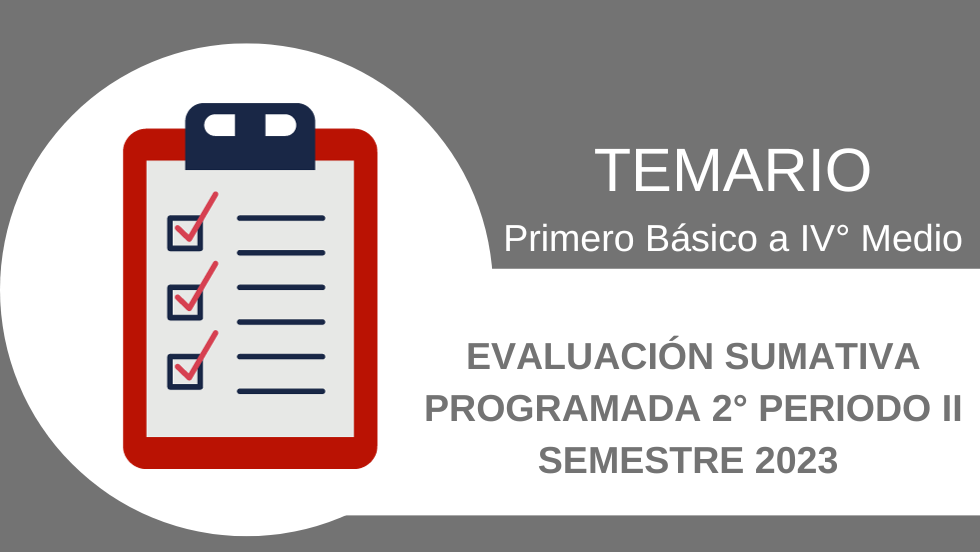 TEMARIO
Primero Básico a IV° Medio

EVALUACIÓN SUMATIVA PROGRAMADA 2° PERIODO II SEMESTRE 2023